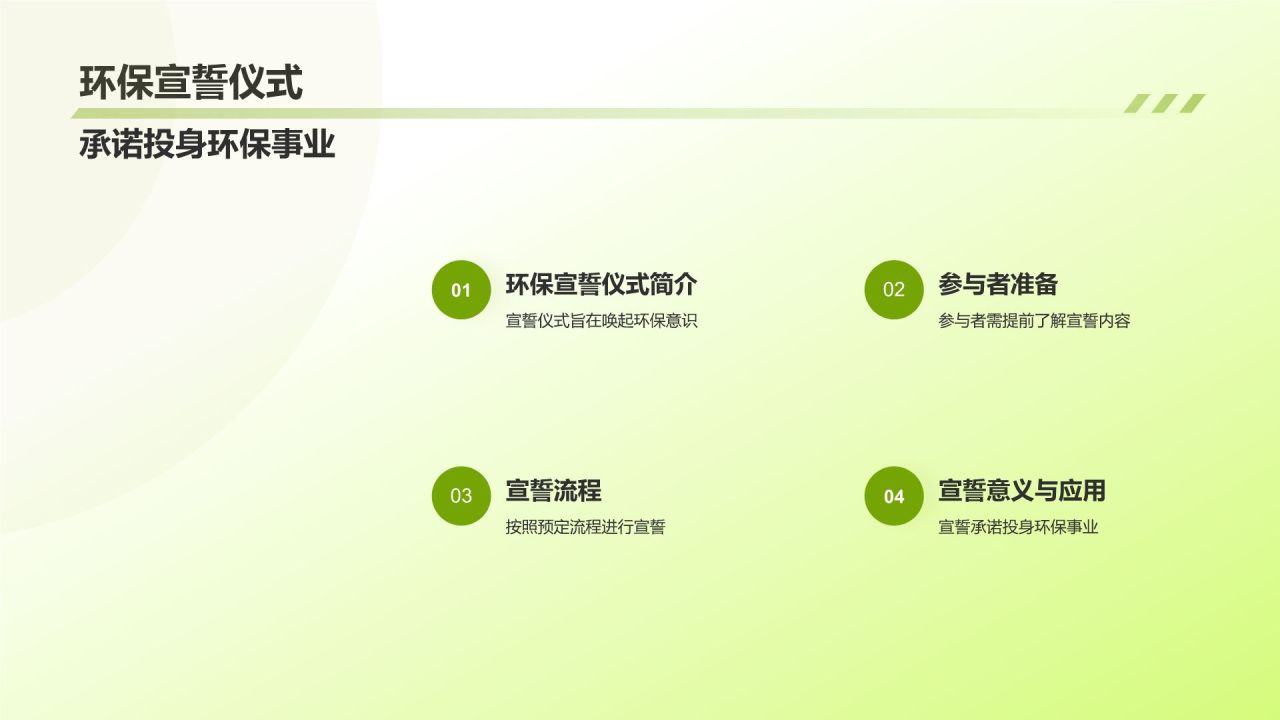 环保宣誓仪式

承诺投身环保事业

01
环保宣誓仪式简介
宣誓仪式旨在唤起环保意识

02
参与者准备
参与者需提前了解宣誓内容

03
宣誓流程
按照预定流程进行宣誓

04
宣誓意义与应用
宣誓承诺投身环保事业